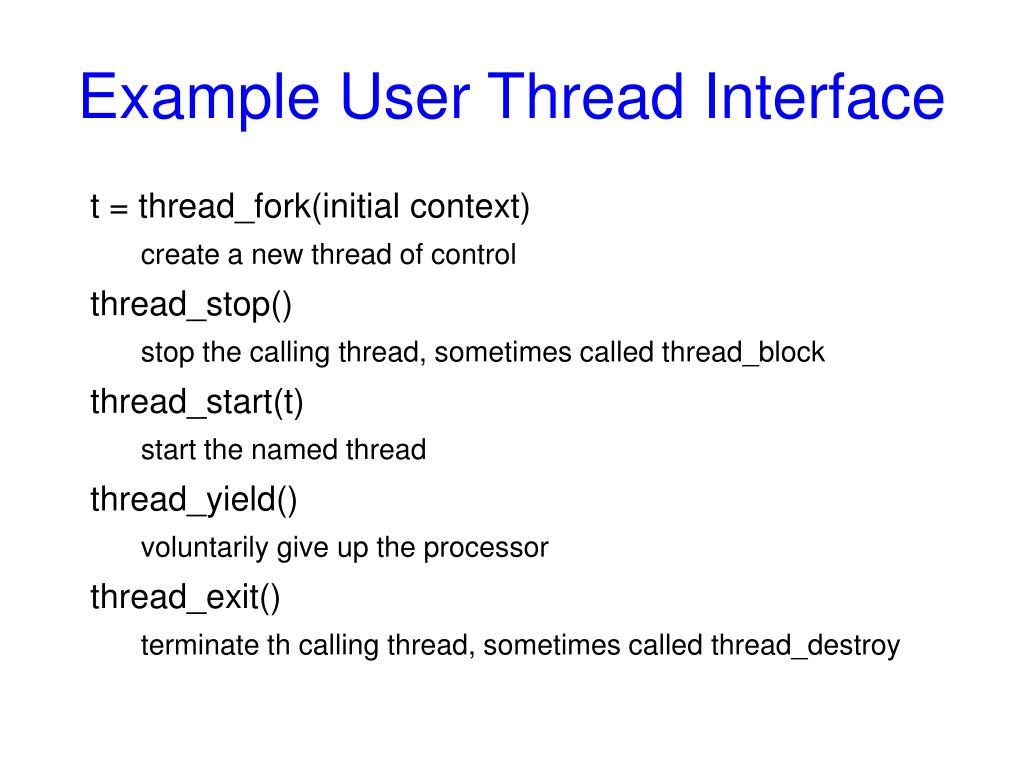 Example User Thread Interface

t = thread_fork(initial context)

create a new thread of control

thread_stop()

stop the calling thread, sometimes called thread_block

thread_start(t)

start the named thread

thread_yield()

voluntarily give up the processor

thread_exit()

terminate th calling thread, sometimes called thread_destroy